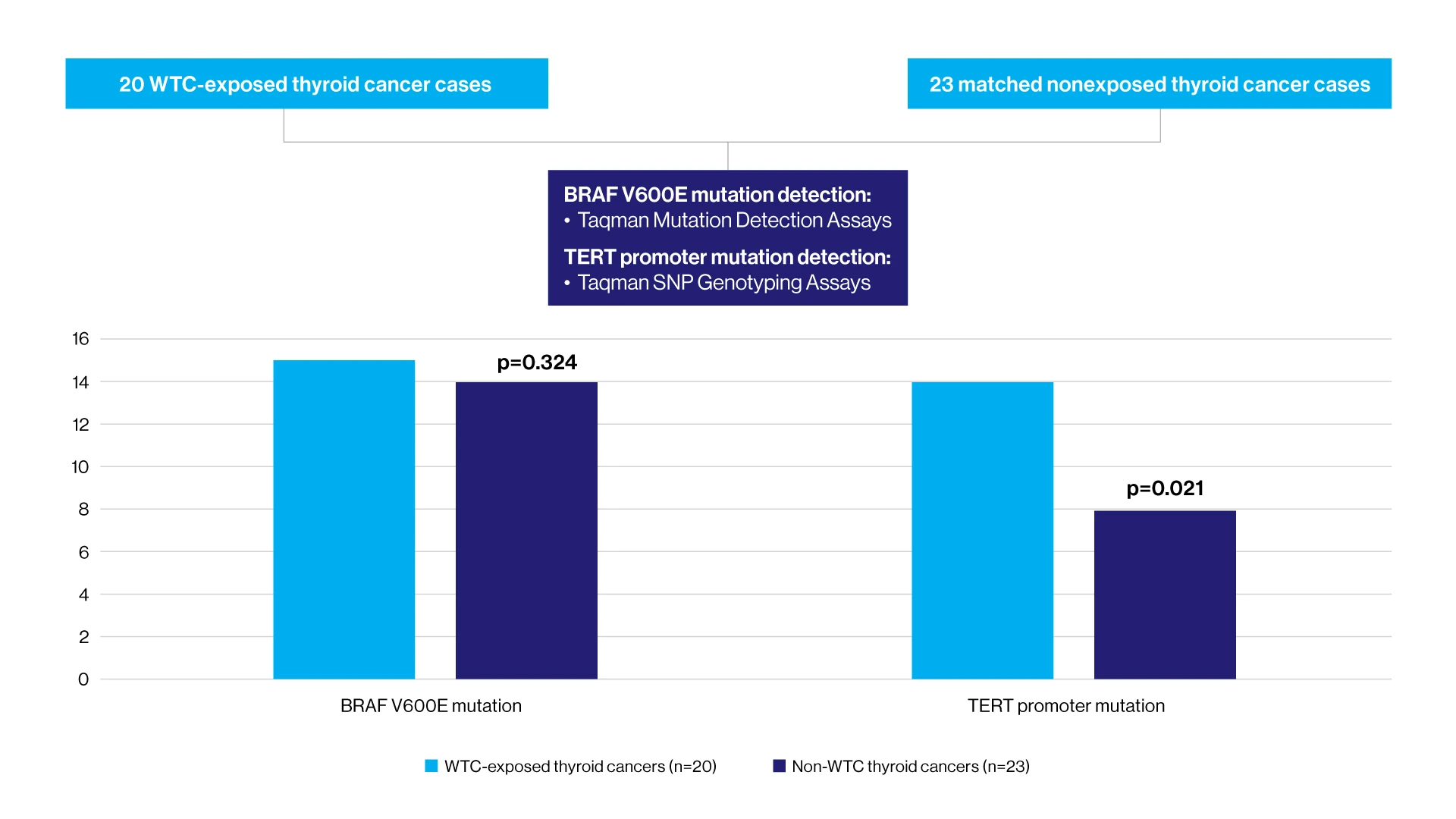 20 WTC-exposed thyroid cancer cases

23 matched nonexposed thyroid cancer cases

BRAF V600E mutation detection:
• Taqman Mutation Detection Assays

TERT promoter mutation detection:
• Taqman SNP Genotyping Assays

16
14
12
10
8
6
4
2
0

p=0.324

p=0.021

BRAF V600E mutation

TERT promoter mutation

WTC-exposed thyroid cancers (n=20)

Non-WTC thyroid cancers (n=23)